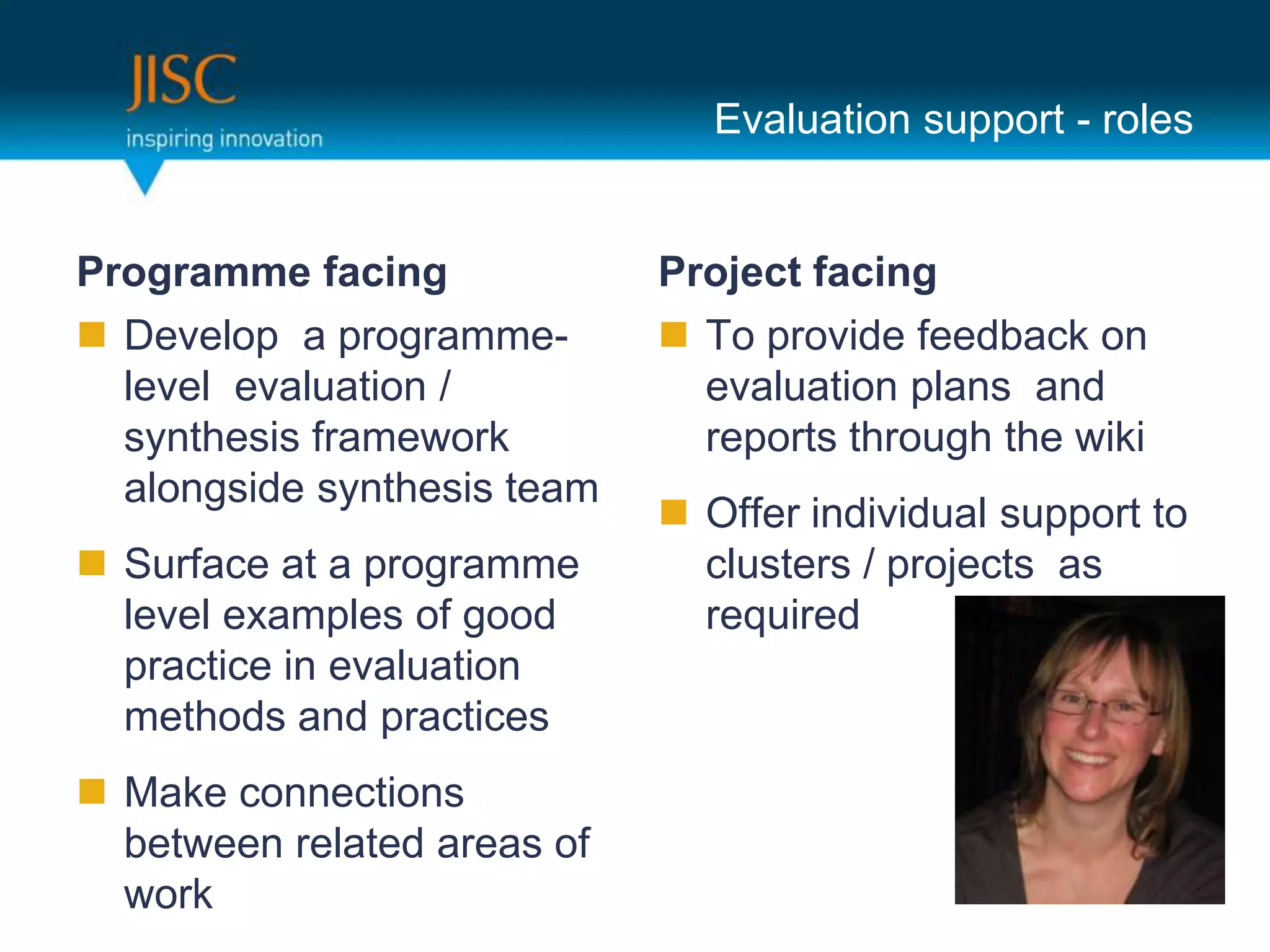 JISC
inspiring innovation

Evaluation support - roles

Programme facing

Develop a programme-level evaluation / synthesis framework alongside synthesis team

Surface at a programme level examples of good practice in evaluation methods and practices

Make connections between related areas of work

Project facing

To provide feedback on evaluation plans and reports through the wiki

Offer individual support to clusters / projects as required